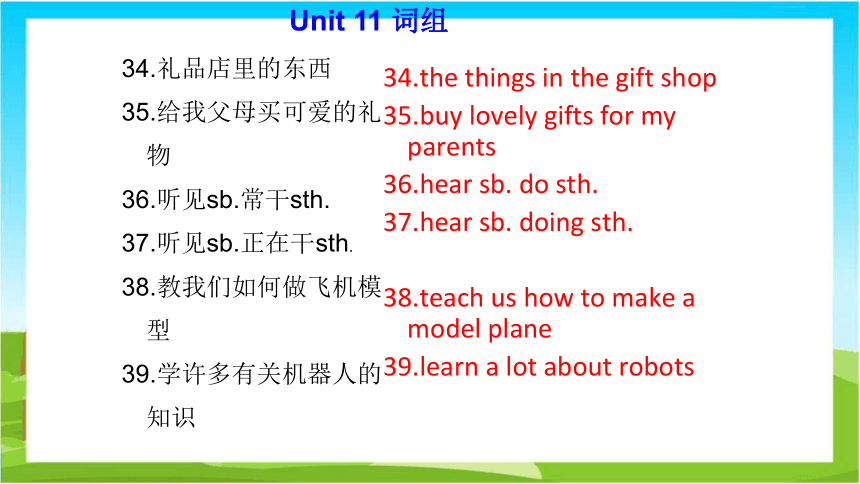 Unit 11 词组

34.礼品店里的东西

35.给我父母买可爱的礼物

36.听见sb.常干sth.

37.听见sb.正在干sth.

38.教我们如何做飞机模型

39.学许多有关机器人的知识

34.the things in the gift shop

35.buy lovely gifts for my parents

36.hear sb. do sth.

37.hear sb. doing sth.

38.teach us how to make a model plane

39.learn a lot about robots